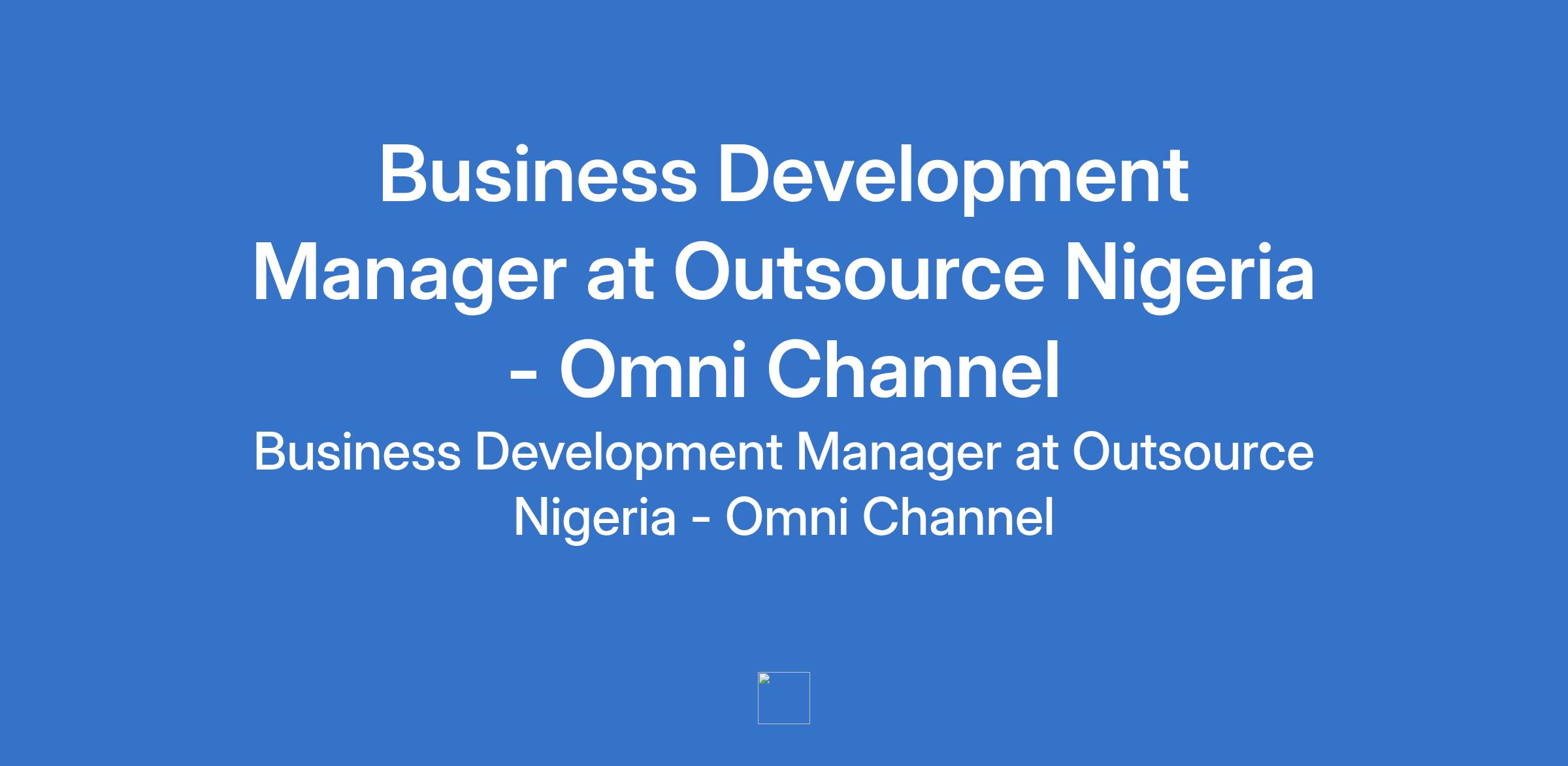 Business Development Manager at Outsource Nigeria - Omni Channel

Business Development Manager at Outsource Nigeria - Omni Channel